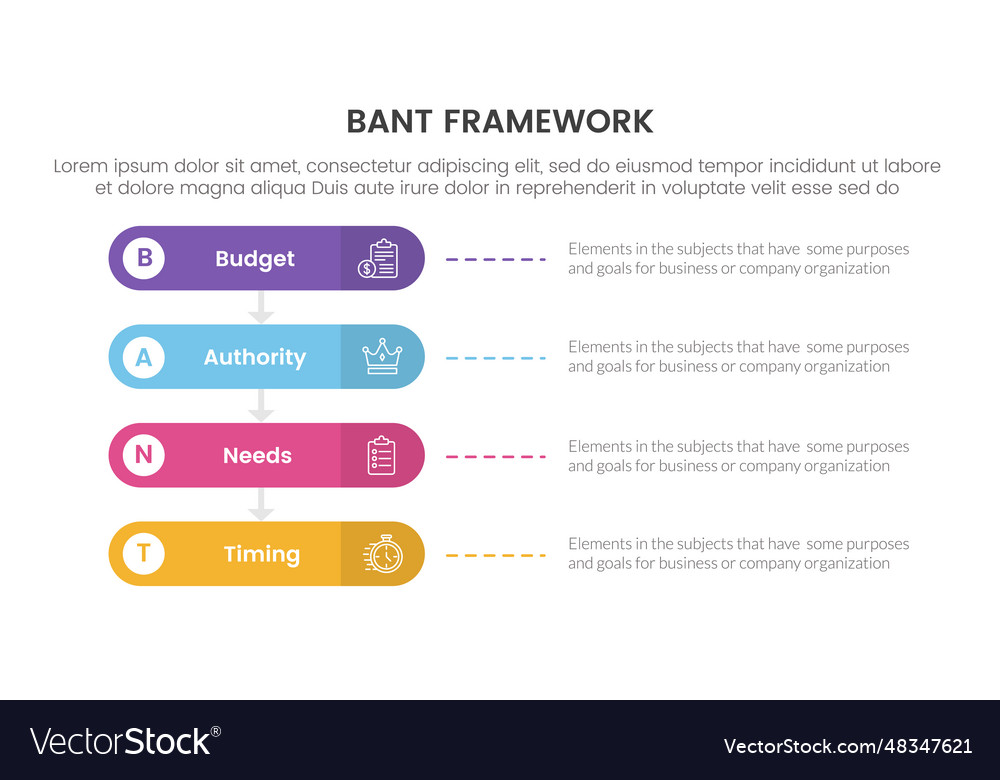 BANT FRAMEWORK

Lorem ipsum dolor sit amet, consectetur adipiscing elit, sed do eiusmod tempor incididunt ut labore et dolore magna aliqua Duis aute irure dolor in reprehenderit in voluptate velit esse sed do

B Budget

Elements in the subjects that have some purposes and goals for business or company organization

A Authority

Elements in the subjects that have some purposes and goals for business or company organization

N Needs

Elements in the subjects that have some purposes and goals for business or company organization

T Timing

Elements in the subjects that have some purposes and goals for business or company organization

VectorStock®

VectorStock.com/48347621